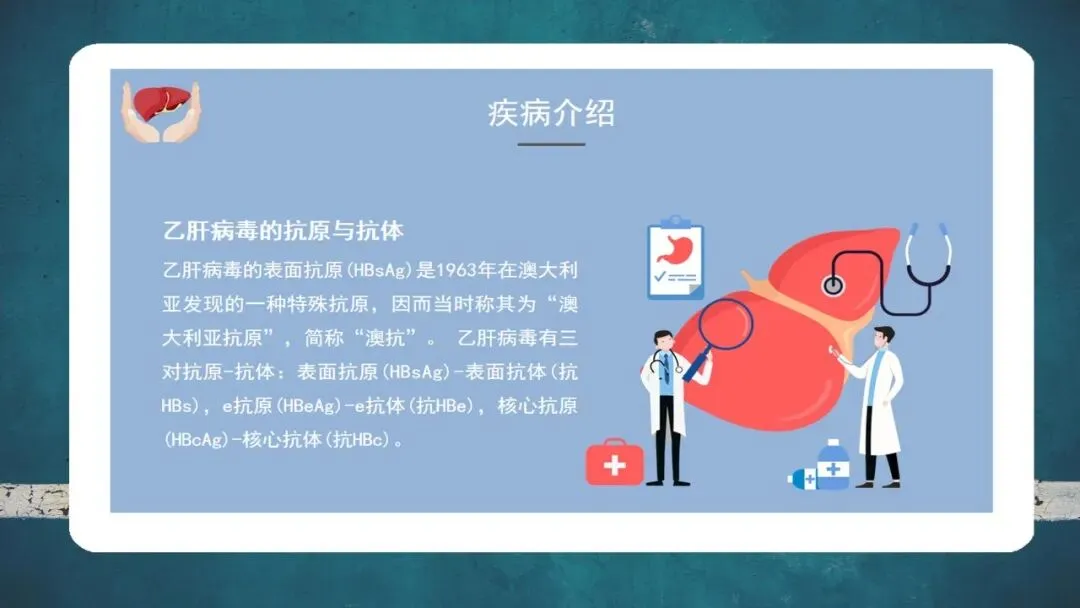 疾病介绍

乙肝病毒的抗原与抗体

乙肝病毒的表面抗原(HBsAg)是1963年在澳大利亚发现的一种特殊抗原，因而当时称其为“澳大利亚抗原”，简称“澳抗”。 乙肝病毒有三对抗原-抗体：表面抗原(HBsAg)-表面抗体(抗HBs)，e抗原(HBeAg)-e抗体(抗HBe)，核心抗原(HBcAg)-核心抗体(抗HBc)。